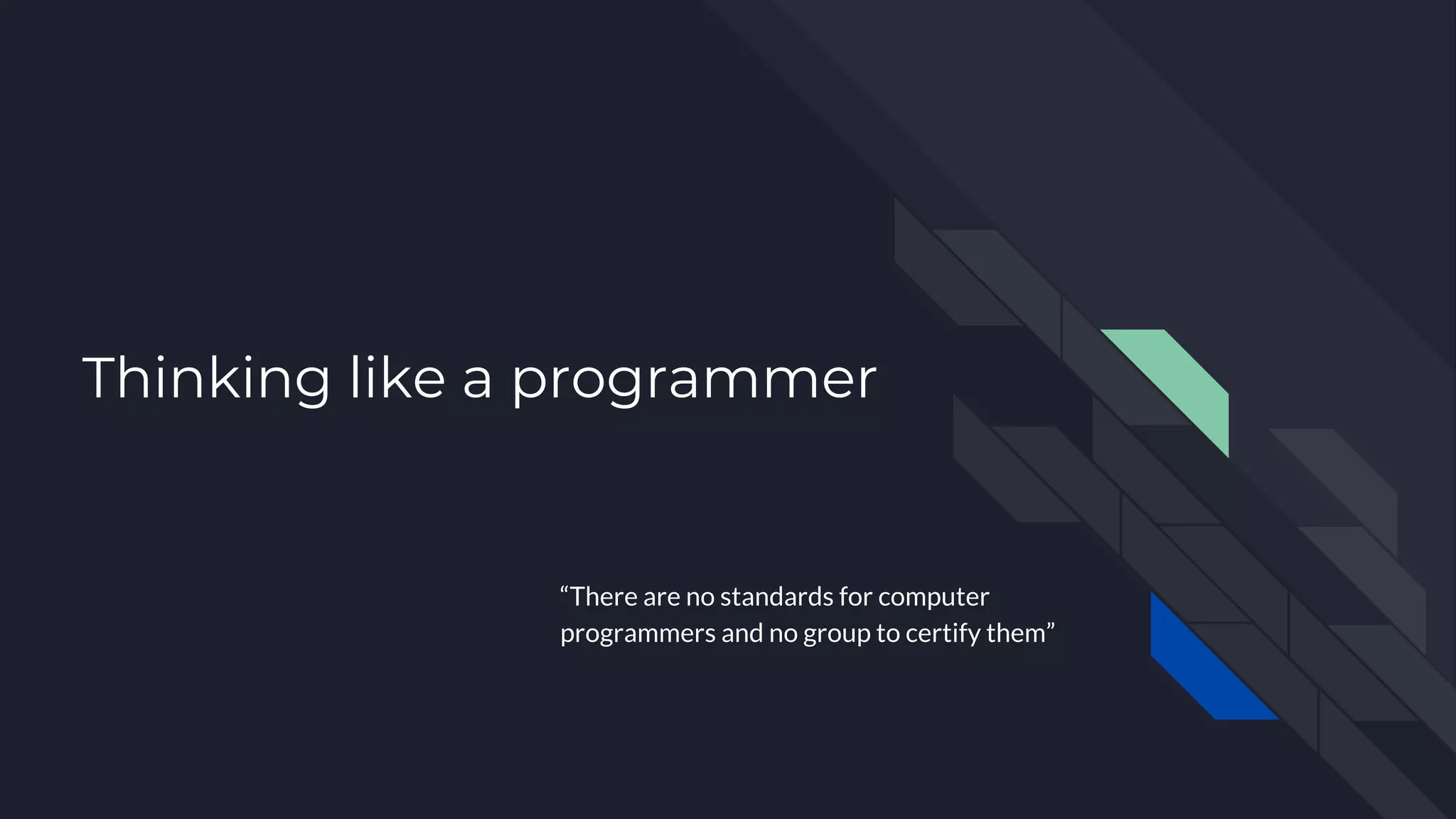 Thinking like a programmer

“There are no standards for computer programmers and no group to certify them”